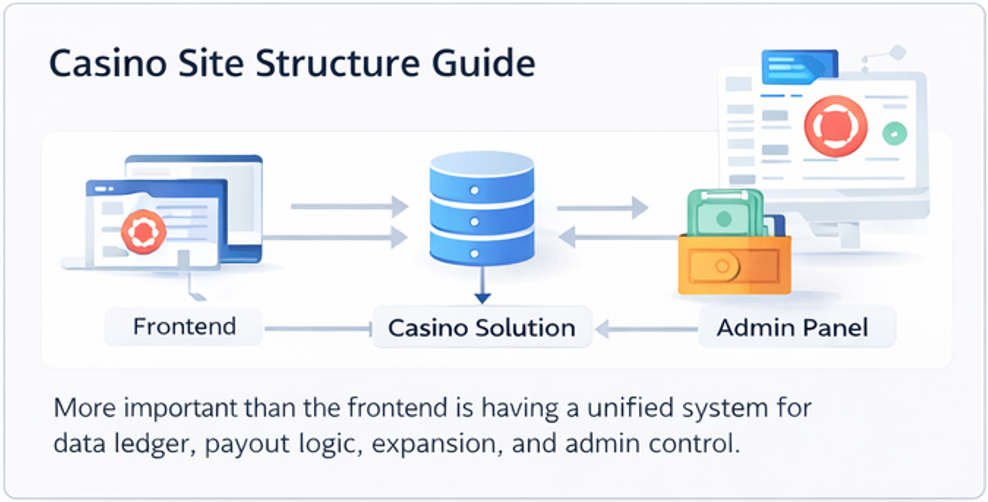 Casino Site Structure Guide

Frontend

Casino Solution

Admin Panel

More important than the frontend is having a unified system for data ledger, payout logic, expansion, and admin control.